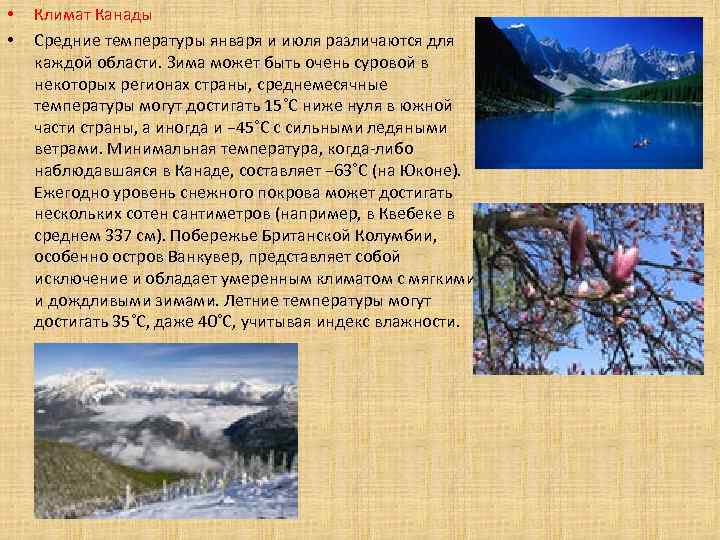 • Климат Канады

• Средние температуры января и июля различаются для каждой области. Зима может быть очень суровой в некоторых регионах страны, среднемесячные температуры могут достигать 15˚С ниже нуля в южной части страны, а иногда и −45˚С с сильными ледяными ветрами. Минимальная температура, когда-либо наблюдавшаяся в Канаде, составляет −63˚С (на Юконе). Ежегодно уровень снежного покрова может достигать нескольких сотен сантиметров (например, в Квебеке в среднем 337 см). Побережье Британской Колумбии, особенно остров Ванкувер, представляет собой исключение и обладает умеренным климатом с мягкими и дождливыми зимами. Летние температуры могут достигать 35˚С, даже 40˚С, учитывая индекс влажности.